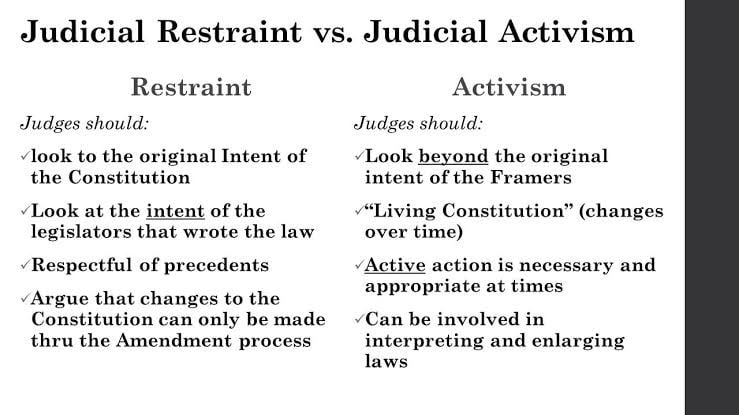 Judicial Restraint vs. Judicial Activism

Restraint

Judges should:

✓look to the original Intent of the Constitution

✓Look at the intent of the legislators that wrote the law

✓Respectful of precedents

✓Argue that changes to the Constitution can only be made thru the Amendment process

Activism

Judges should:

✓Look beyond the original intent of the Framers

✓“Living Constitution” (changes over time)

✓Active action is necessary and appropriate at times

✓Can be involved in interpreting and enlarging laws